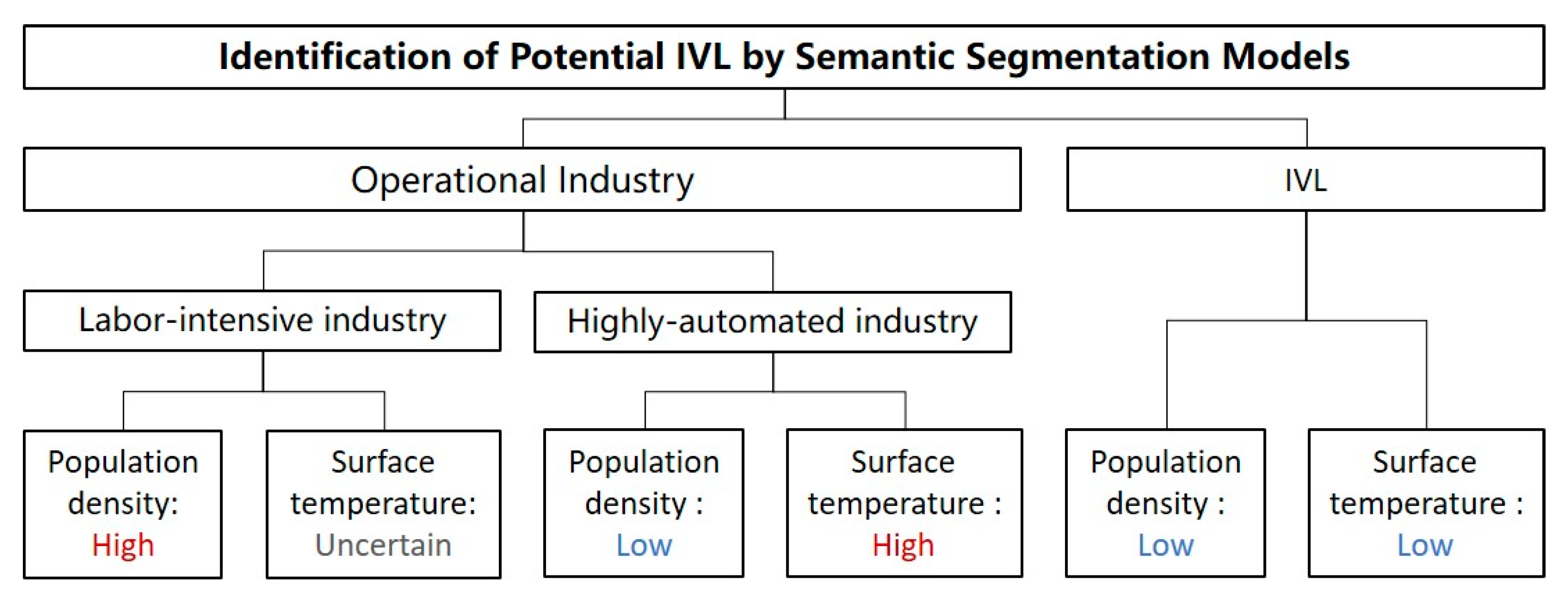 Identification of Potential IVL by Semantic Segmentation Models

Operational Industry

IVL

Labor-intensive industry

Highly-automated industry

Population density: High

Surface temperature: Uncertain

Population density : Low

Surface temperature : High

Population density : Low

Surface temperature : Low